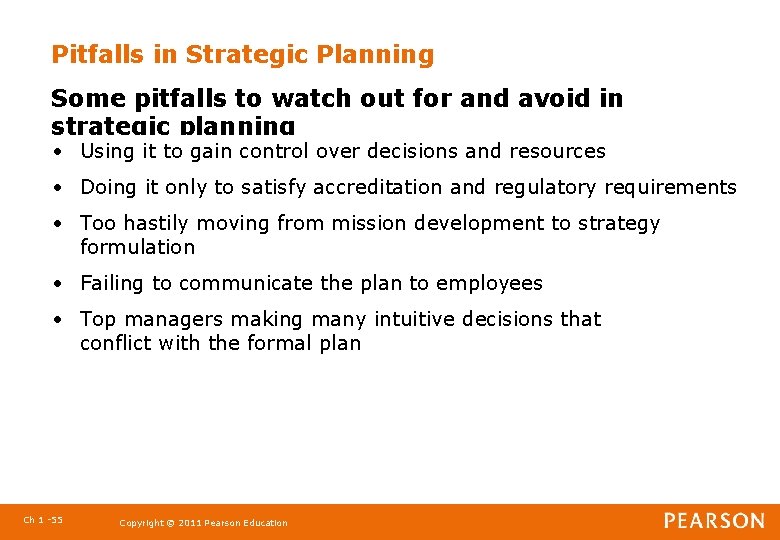 Pitfalls in Strategic Planning

Some pitfalls to watch out for and avoid in strategic planning

• Using it to gain control over decisions and resources

• Doing it only to satisfy accreditation and regulatory requirements

• Too hastily moving from mission development to strategy formulation

• Failing to communicate the plan to employees

• Top managers making many intuitive decisions that conflict with the formal plan

Ch 1 -55

Copyright © 2011 Pearson Education

PEARSON